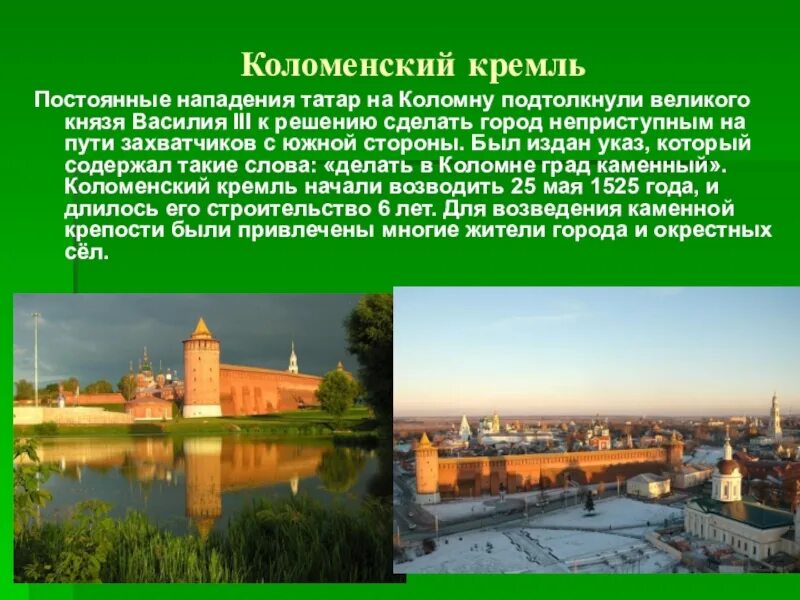 Коломенский кремль

Постоянные нападения татар на Коломну подтолкнули великого князя Василия III к решению сделать город неприступным на пути захватчиков с южной стороны. Был издан указ, который содержал такие слова: «делать в Коломне град каменный». Коломенский кремль начали возводить 25 мая 1525 года, и длилось его строительство 6 лет. Для возведения каменной крепости были привлечены многие жители города и окрестных сёл.